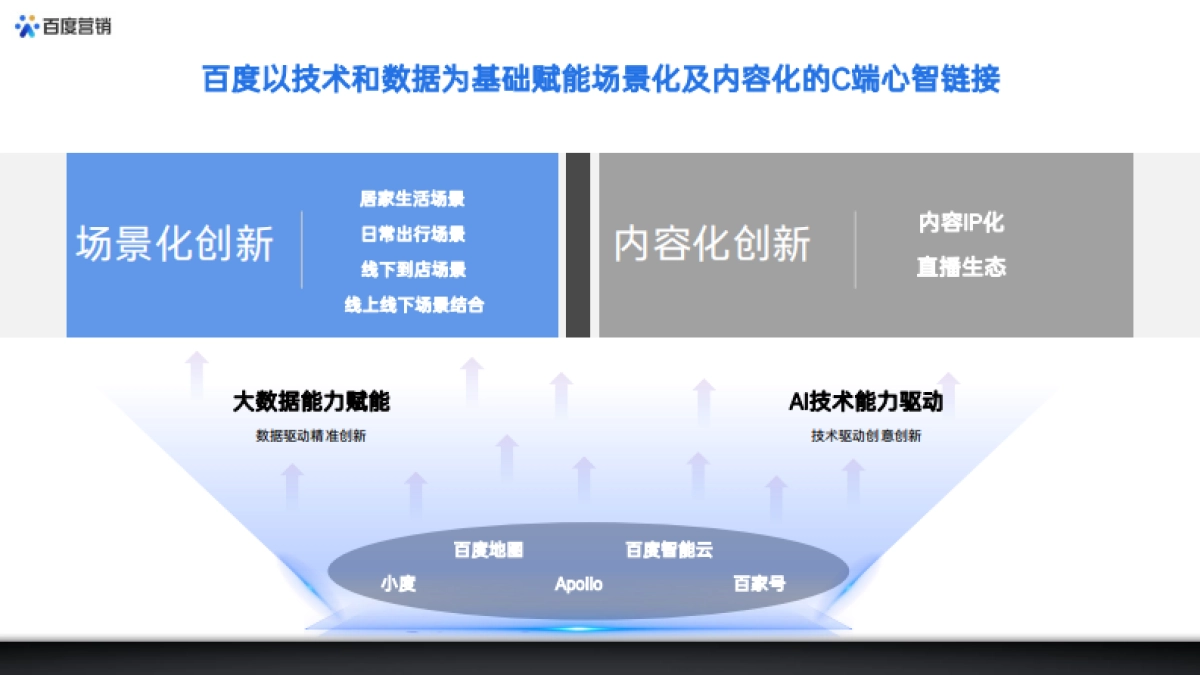 百度营销

百度以技术和数据为基础赋能场景化及内容化的C端心智链接

场景化创新

居家生活场景
日常出行场景
线下到店场景
线上线下场景结合

内容化创新

内容IP化
直播生态

大数据能力赋能
数据驱动精准创新

AI技术能力驱动
技术驱动创意创新

百度地图
百度智能云
小度
Apollo
百家号